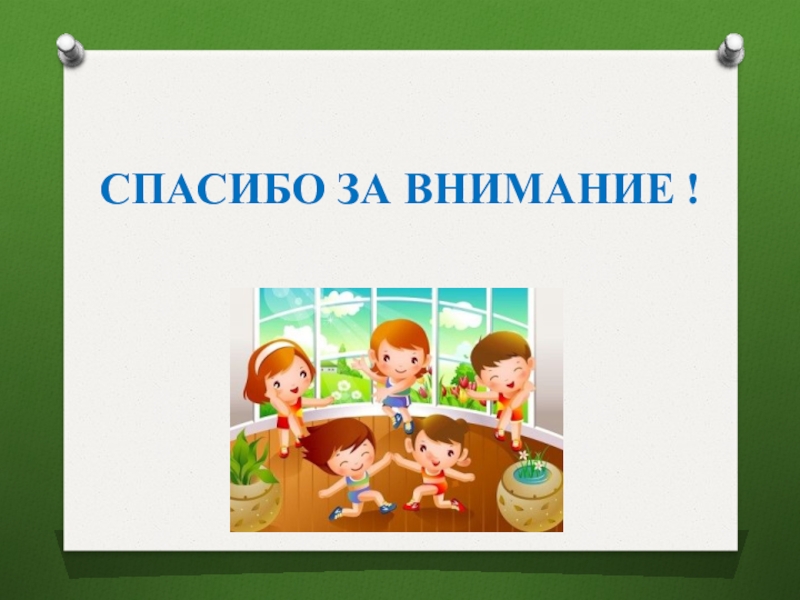 СПАСИБО ЗА ВНИМАНИЕ !